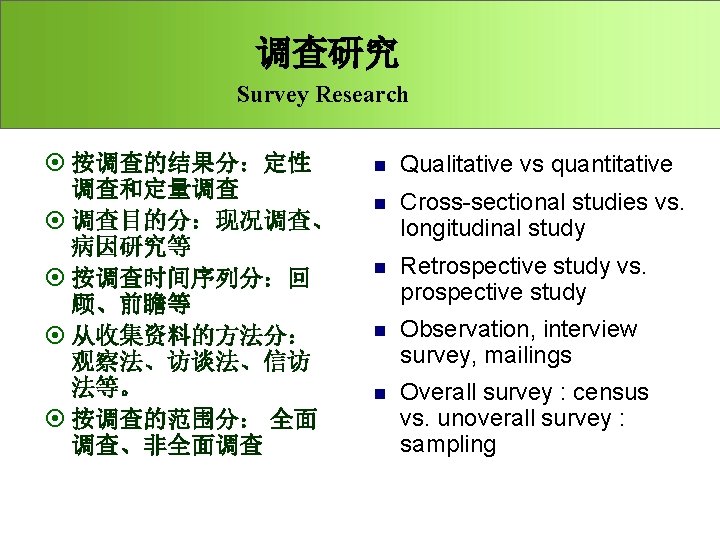 调查研究

Survey Research

⊙ 按调查的结果分：定性调查和定量调查

⊙ 调查目的分：现况调查、病因研究等

⊙ 按调查时间序列分：回顾、前瞻等

⊙ 从收集资料的方法分：观察法、访谈法、信访法等。

⊙ 按调查的范围分： 全面调查、非全面调查

■ Qualitative vs quantitative

■ Cross-sectional studies vs. longitudinal study

■ Retrospective study vs. prospective study

■ Observation, interview survey, mailings

■ Overall survey : census vs. unoverall survey : sampling